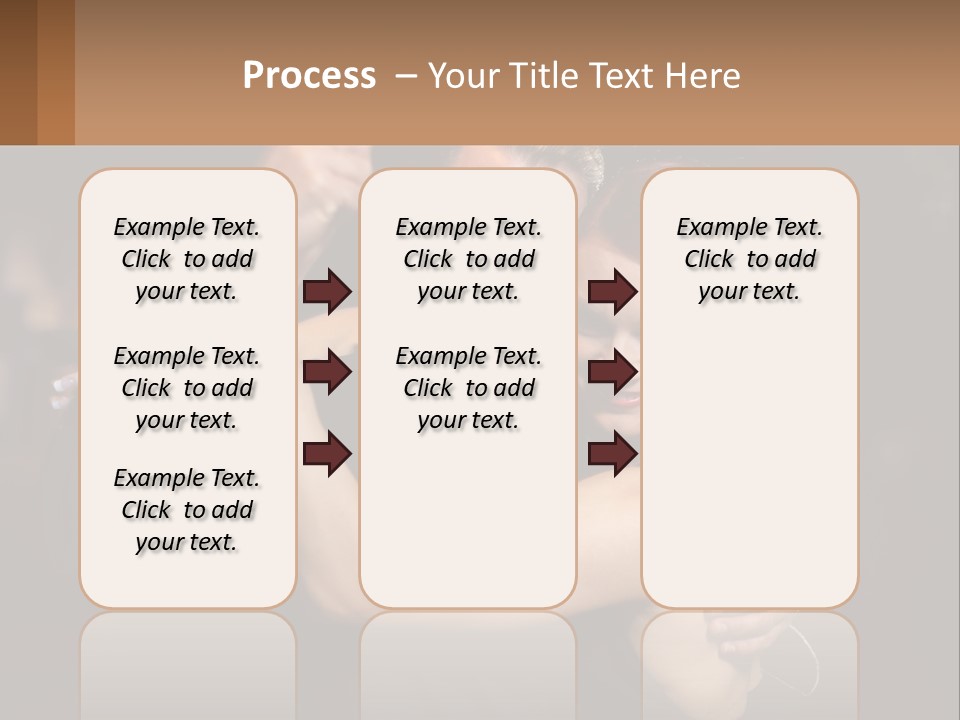 Process – Your Title Text Here

Example Text. Click to add your text.

Example Text. Click to add your text.

Example Text. Click to add your text.

Example Text. Click to add your text.

Example Text. Click to add your text.

Example Text. Click to add your text.